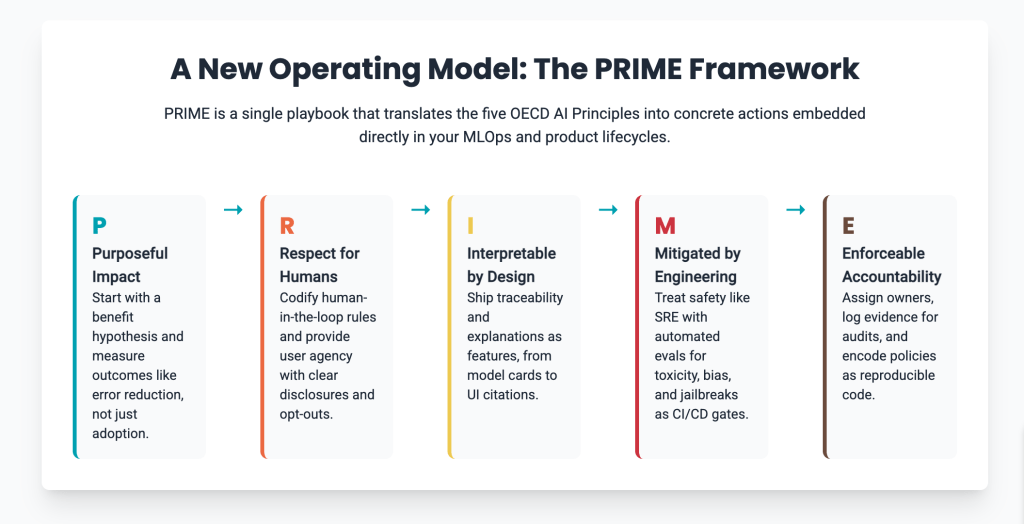 A New Operating Model: The PRIME Framework

PRIME is a single playbook that translates the five OECD AI Principles into concrete actions embedded directly in your MLOps and product lifecycles.

P
Purposeful Impact
Start with a benefit hypothesis and measure outcomes like error reduction, not just adoption.

→

R
Respect for Humans
Codify human-in-the-loop rules and provide user agency with clear disclosures and opt-outs.

→

I
Interpretable by Design
Ship traceability and explanations as features, from model cards to UI citations.

→

M
Mitigated by Engineering
Treat safety like SRE with automated evals for toxicity, bias, and jailbreaks as CI/CD gates.

→

E
Enforceable Accountability
Assign owners, log evidence for audits, and encode policies as reproducible code.